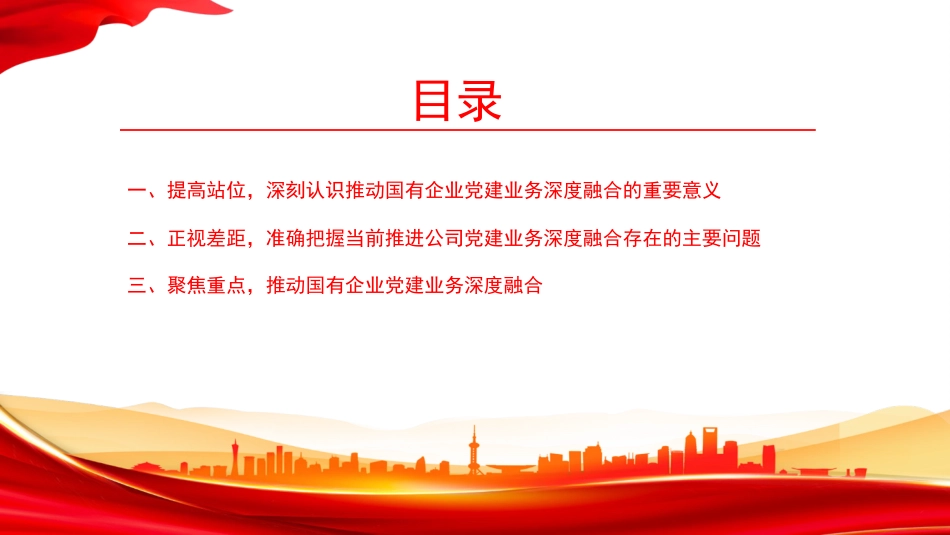 目录

一、提高站位，深刻认识推动国有企业党建业务深度融合的重要意义

二、正视差距，准确把握当前推进公司党建业务深度融合存在的主要问题

三、聚焦重点，推动国有企业党建业务深度融合